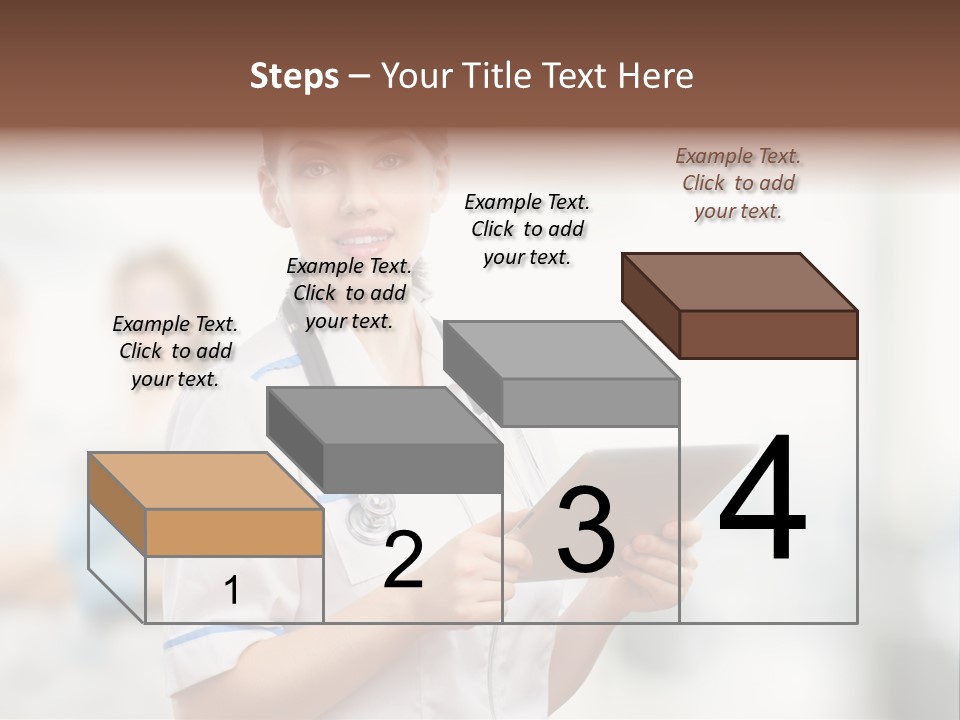 Steps – Your Title Text Here

Example Text. Click to add your text.

Example Text. Click to add your text.

Example Text. Click to add your text.

Example Text. Click to add your text.

1

2

3

4